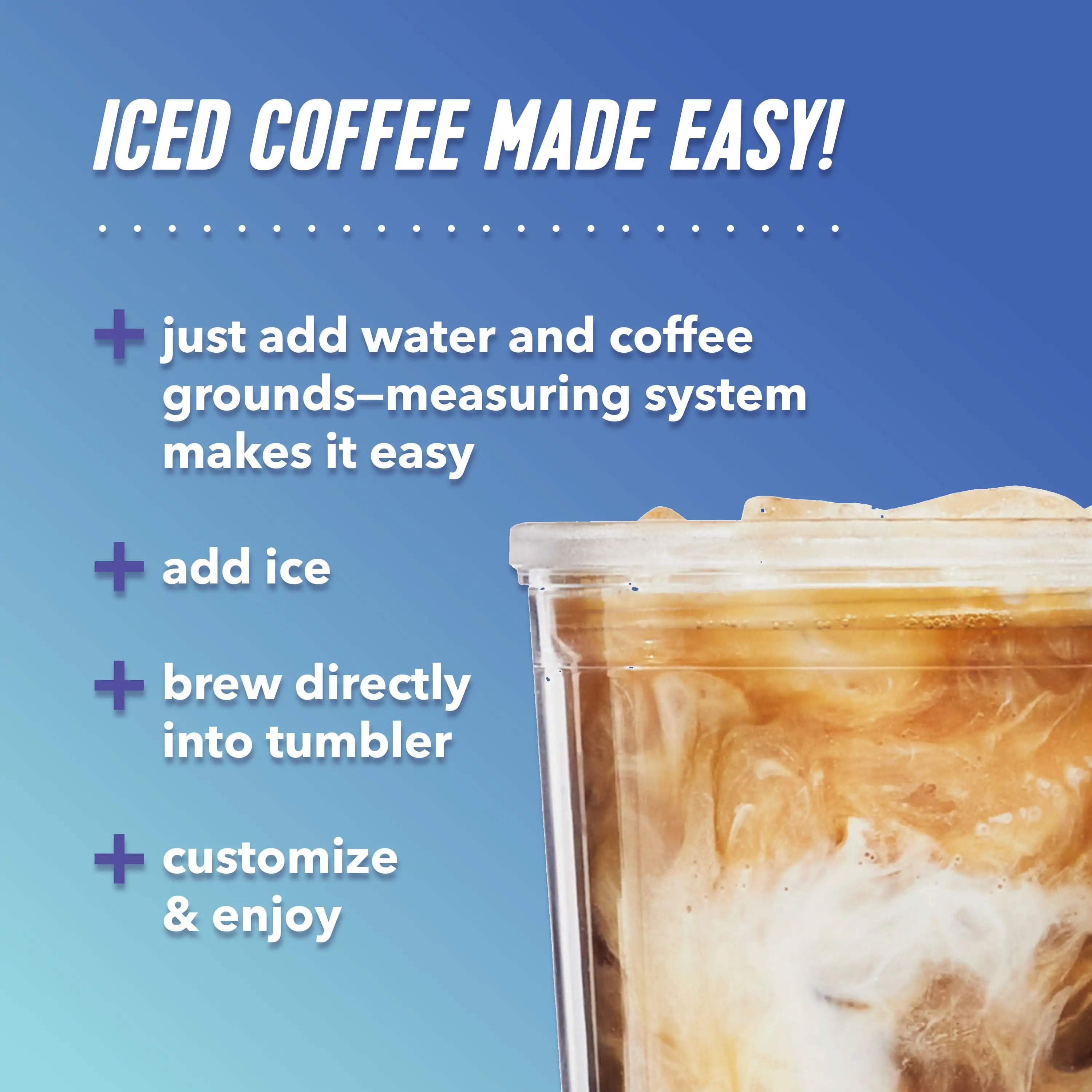 ICED COFFEE MADE EASY!

+ just add water and coffee grounds–measuring system makes it easy

+ add ice

+ brew directly into tumbler

+ customize & enjoy